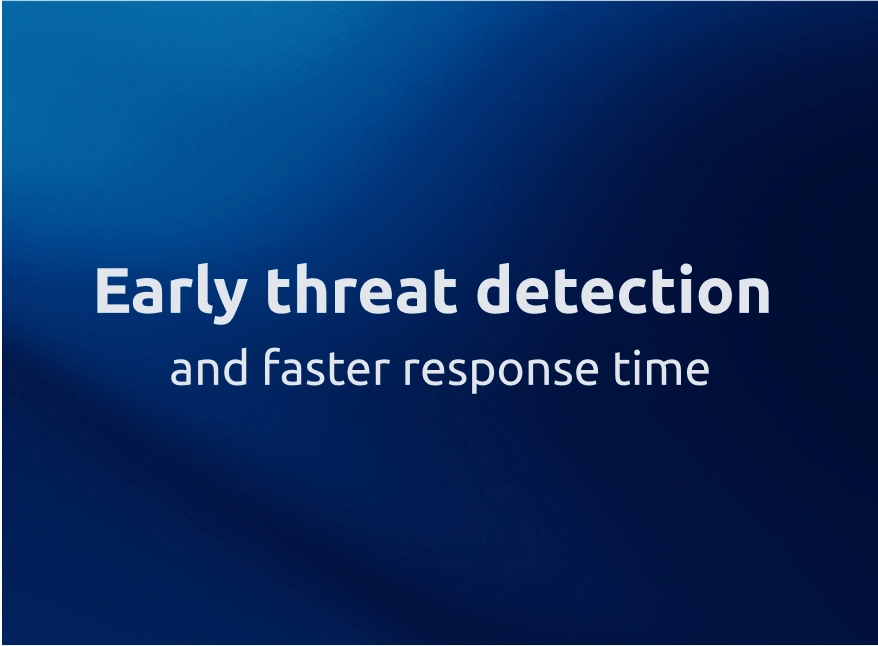 Early threat detection

and faster response time